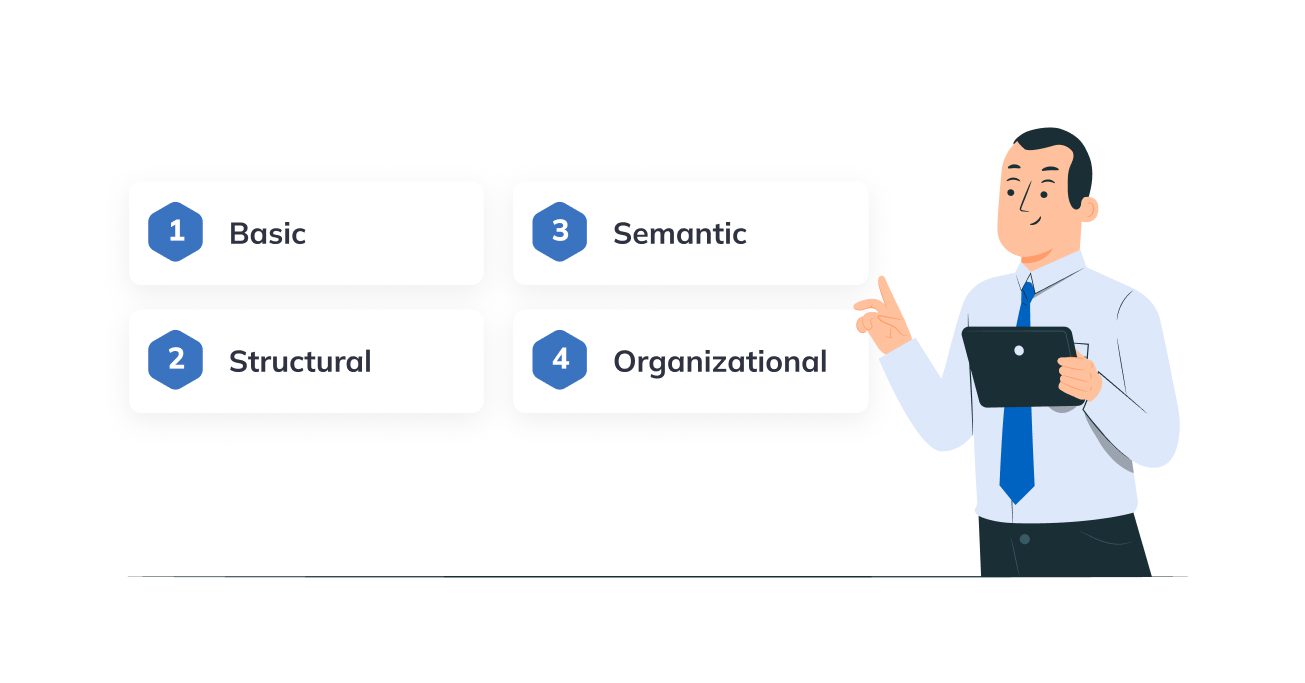 1 Basic

2 Structural

3 Semantic

4 Organizational